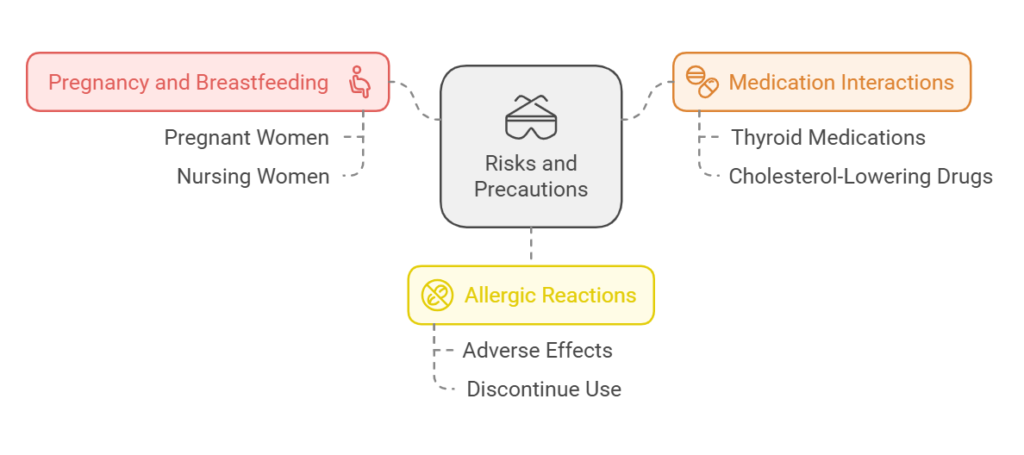 Pregnancy and Breastfeeding

Pregnant Women

Nursing Women

Risks and Precautions

Medication Interactions

Thyroid Medications

Cholesterol-Lowering Drugs

Allergic Reactions

Adverse Effects

Discontinue Use